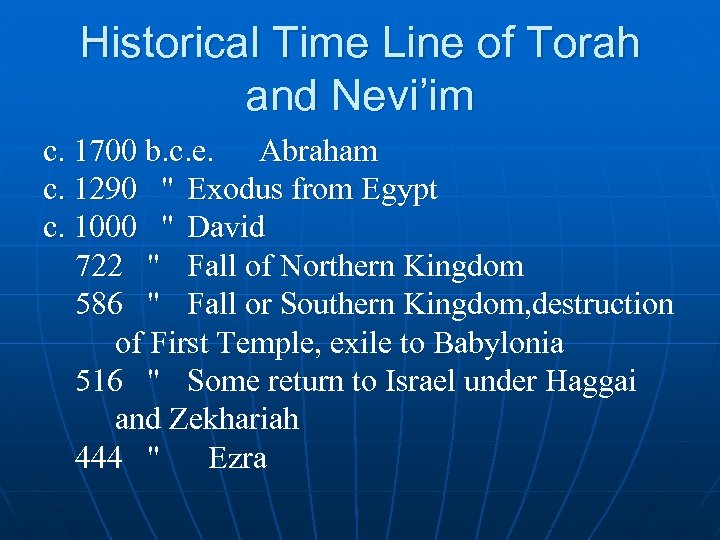 Historical Time Line of Torah and Nevi’im

c. 1700 b.c.e. Abraham
c. 1290 " Exodus from Egypt
c. 1000 " David
722 " Fall of Northern Kingdom
586 " Fall or Southern Kingdom,destruction of First Temple, exile to Babylonia
516 " Some return to Israel under Haggai and Zekhariah
444 " Ezra